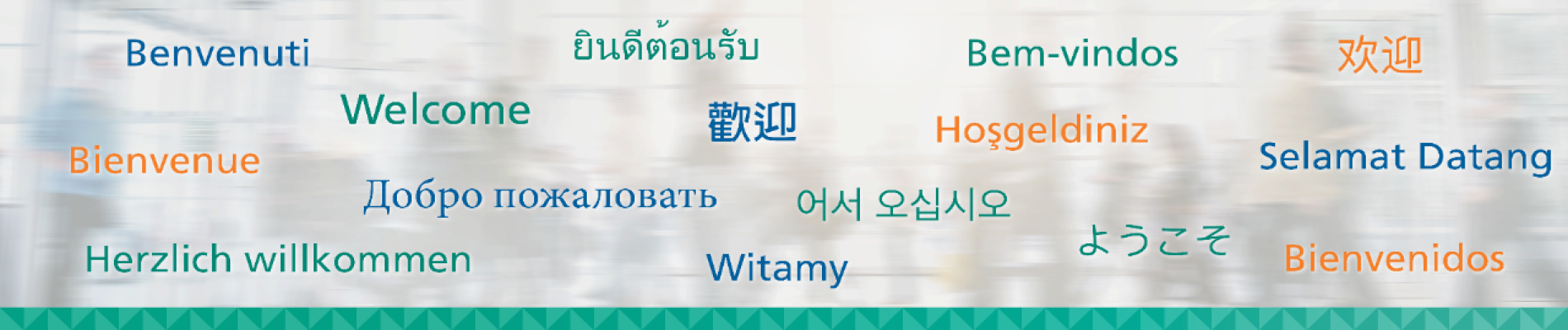 Benvenuti

ยินดีต้อนรับ

Bem-vindos

欢迎

Welcome

歡迎

Hoşgeldiniz

Bienvenue

Selamat Datang

Добро пожаловать

어서 오십시오

ようこそ

Herzlich willkommen

Witamy

Bienvenidos